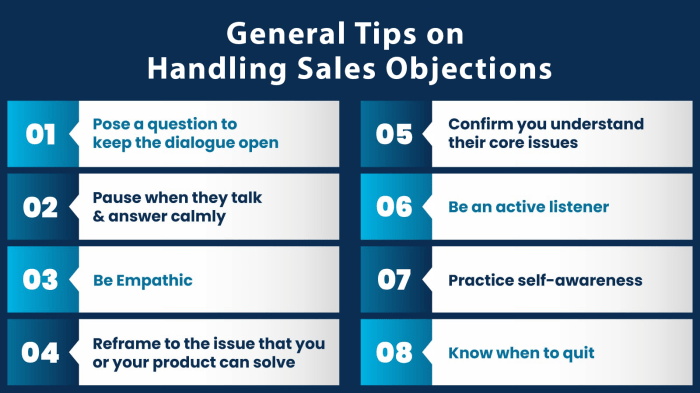 General Tips on Handling Sales Objections

01 Pose a question to keep the dialogue open

02 Pause when they talk & answer calmly

03 Be Empathic

04 Reframe to the issue that you or your product can solve

05 Confirm you understand their core issues

06 Be an active listener

07 Practice self-awareness

08 Know when to quit